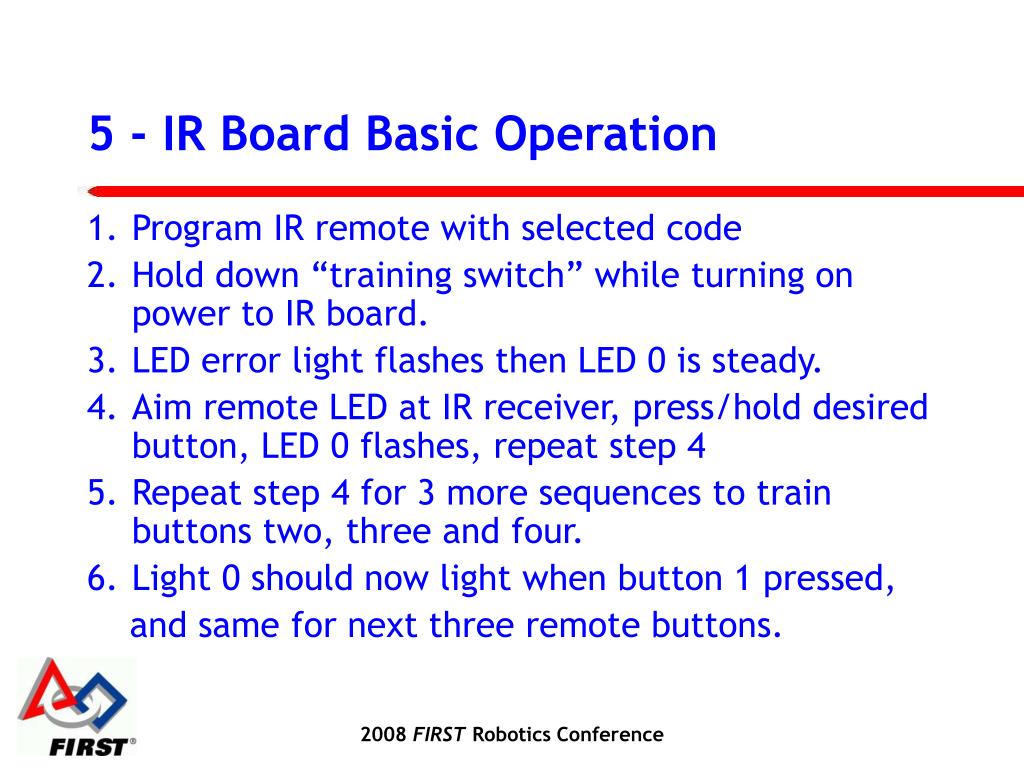 5 - IR Board Basic Operation

1. Program IR remote with selected code
2. Hold down “training switch” while turning on power to IR board.
3. LED error light flashes then LED 0 is steady.
4. Aim remote LED at IR receiver, press/hold desired button, LED 0 flashes, repeat step 4
5. Repeat step 4 for 3 more sequences to train buttons two, three and four.
6. Light 0 should now light when button 1 pressed, and same for next three remote buttons.

FIRST®

2008 FIRST Robotics Conference